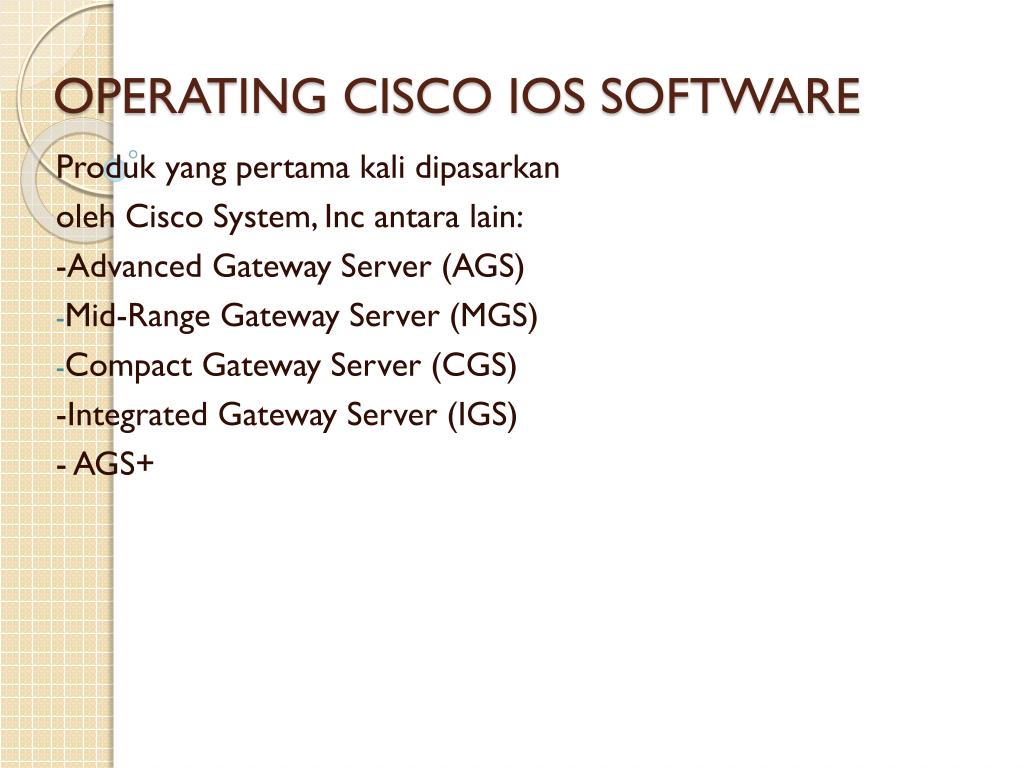 OPERATING CISCO IOS SOFTWARE

Produk yang pertama kali dipasarkan oleh Cisco System, Inc antara lain:
-Advanced Gateway Server (AGS)
-Mid-Range Gateway Server (MGS)
-Compact Gateway Server (CGS)
-Integrated Gateway Server (IGS)
- AGS+